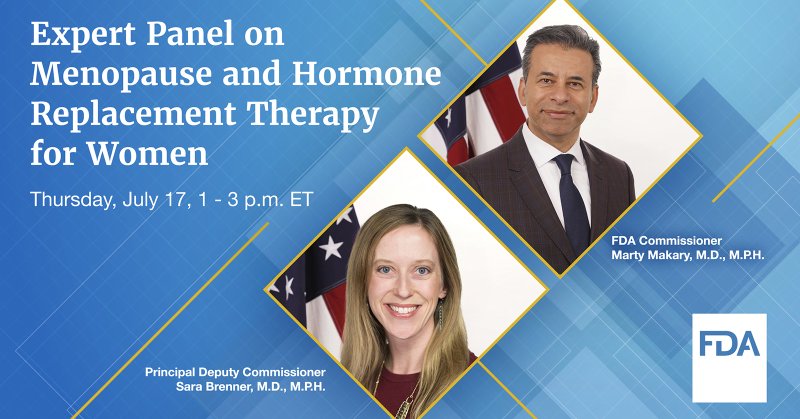 Expert Panel on Menopause and Hormone Replacement Therapy for Women

Thursday, July 17, 1 - 3 p.m. ET

FDA Commissioner
Marty Makary, M.D., M.P.H.

Principal Deputy Commissioner
Sara Brenner, M.D., M.P.H.

FDA